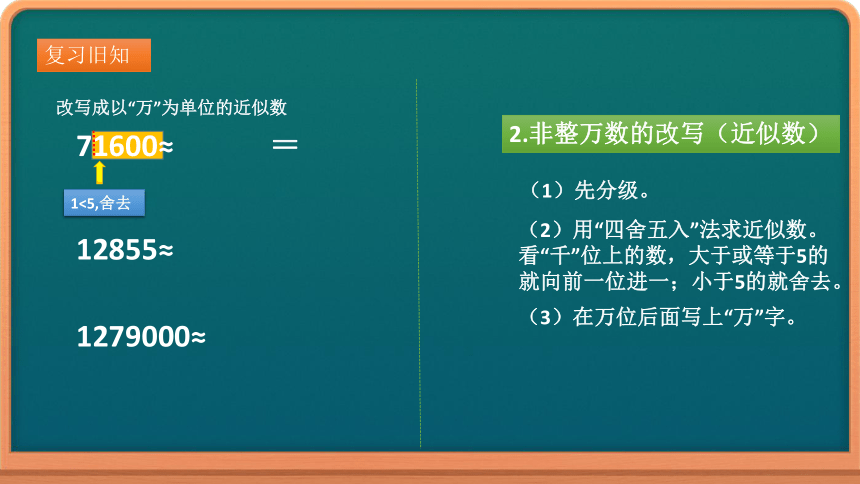 复习旧知

改写成以“万”为单位的近似数

71600≈ ＝

1<5,舍去

12855≈

1279000≈

2.非整万数的改写（近似数）

（1）先分级。

（2）用“四舍五入”法求近似数。看“千”位上的数，大于或等于5的就向前一位进一；小于5的就舍去。

（3）在万位后面写上“万”字。